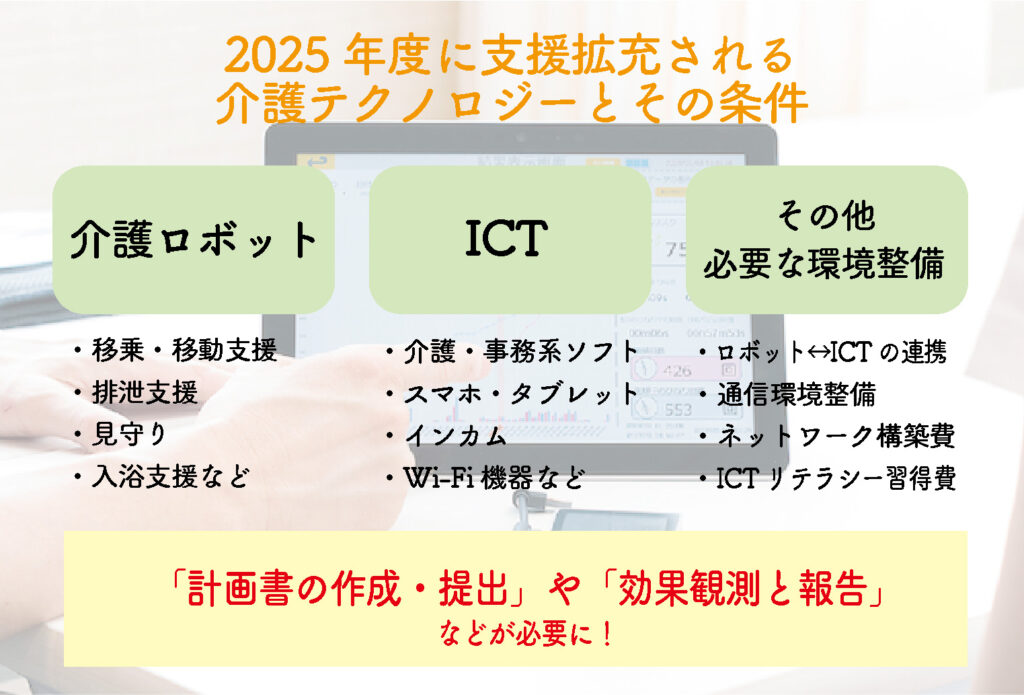 2025 年度に支援拡充される
介護テクノロジーとその条件

介護ロボット

・移乗・移動支援
・排泄支援
・見守り
・入浴支援など

ICT

・介護・事務系ソフト
・スマホ・タブレット
・インカム
・Wi-Fi 機器など

その他
必要な環境整備

・ロボット↔ICT の連携
・通信環境整備
・ネットワーク構築費
・ICT リテラシー習得費

「計画書の作成・提出」や「効果観測と報告」
などが必要に！